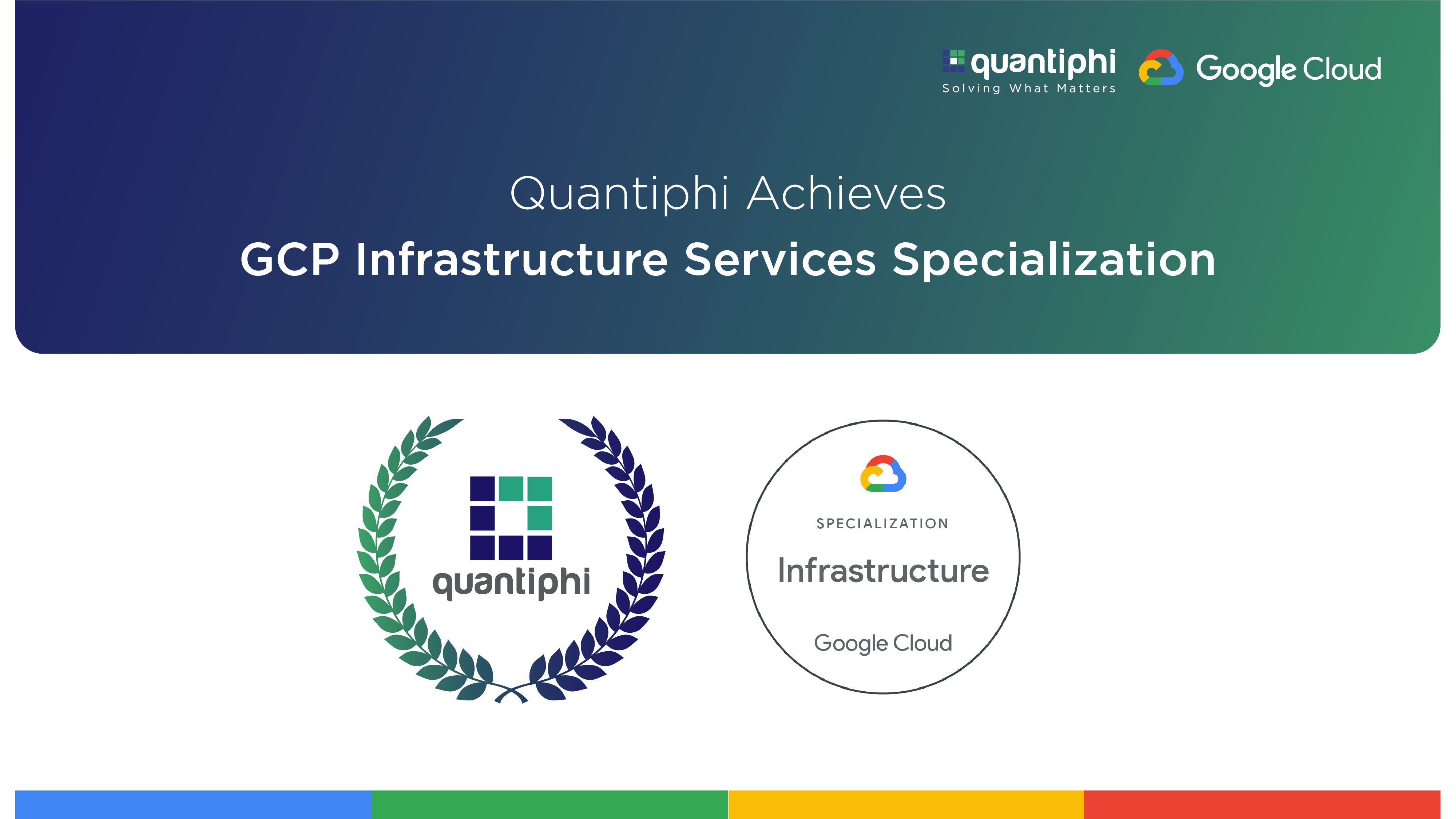 quantiphi
Solving What Matters
Google Cloud

Quantiphi Achieves
GCP Infrastructure Services Specialization

quantiphi

SPECIALIZATION
Infrastructure
Google Cloud